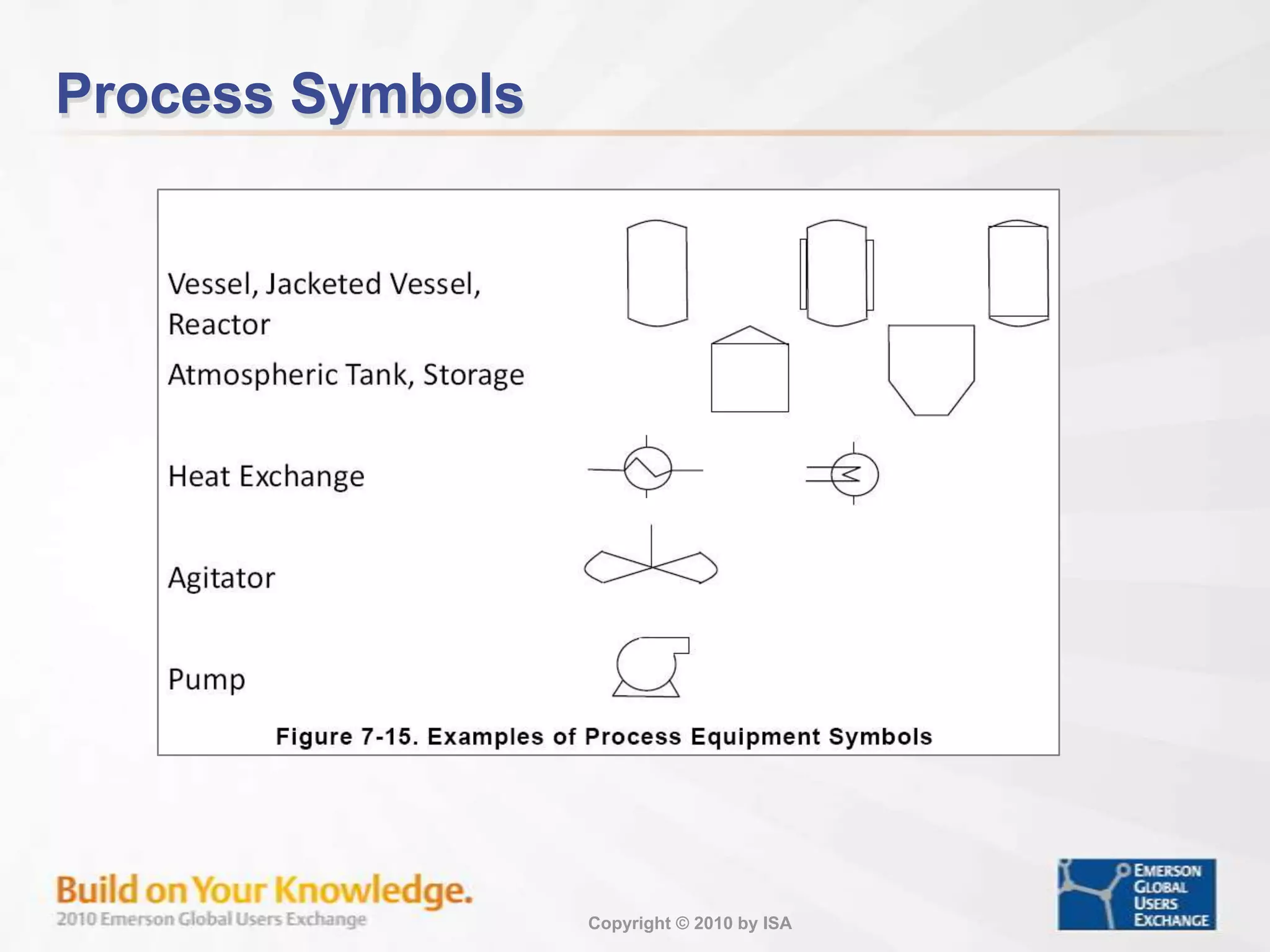 Process Symbols

Vessel, Jacketed Vessel, Reactor

Atmospheric Tank, Storage

Heat Exchange

Agitator

Pump

Figure 7-15. Examples of Process Equipment Symbols

Build on Your Knowledge.
2010 Emerson Global Users Exchange

Copyright © 2010 by ISA

EMERSON GLOBAL USERS EXCHANGE